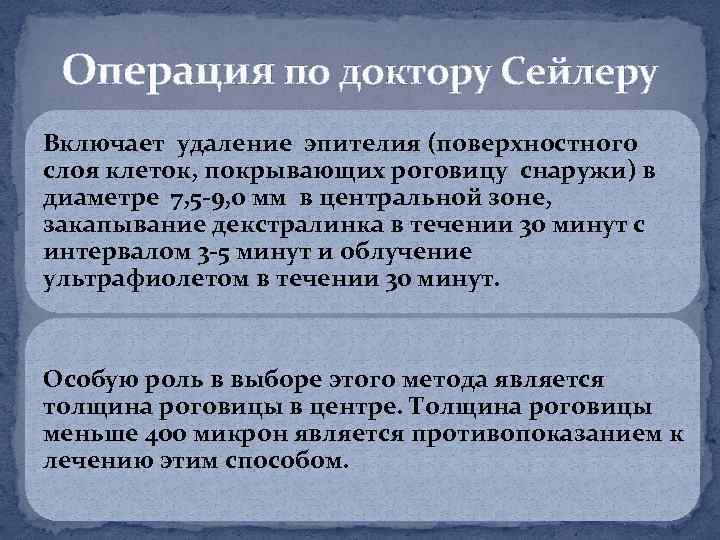 Операция по доктору Сейлеру

Включает удаление эпителия (поверхностного слоя клеток, покрывающих роговицу снаружи) в диаметре 7,5-9,0 мм в центральной зоне, закапывание декстралинка в течении 30 минут с интервалом 3-5 минут и облучение ультрафиолетом в течении 30 минут.

Особую роль в выборе этого метода является толщина роговицы в центре. Толщина роговицы меньше 400 микрон является противопоказанием к лечению этим способом.